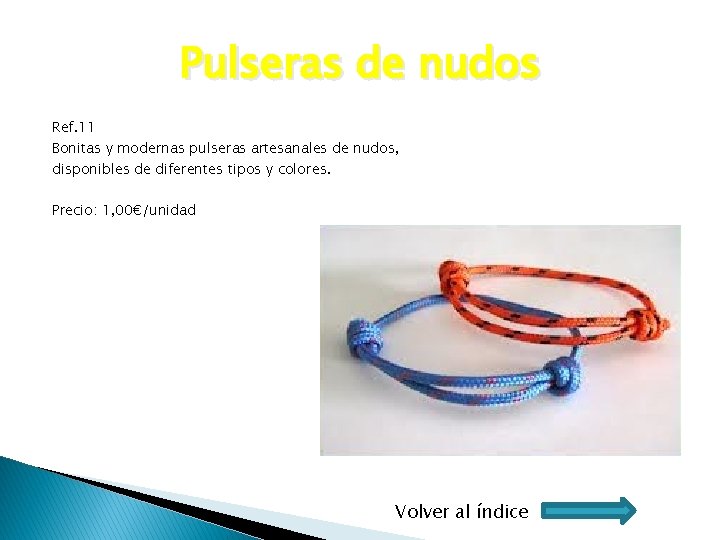 Pulseras de nudos

Ref.11
Bonitas y modernas pulseras artesanales de nudos, disponibles de diferentes tipos y colores.

Precio: 1,00€/unidad

Volver al índice